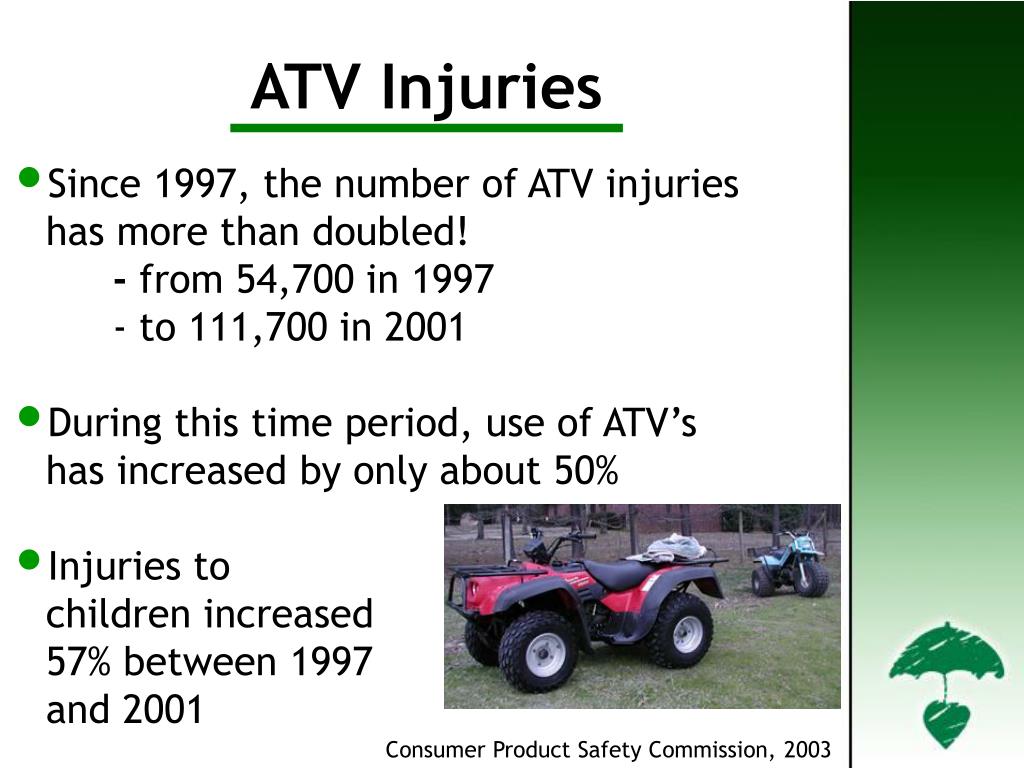 ATV Injuries

• Since 1997, the number of ATV injuries has more than doubled!
- from 54,700 in 1997
- to 111,700 in 2001

• During this time period, use of ATV's has increased by only about 50%

• Injuries to children increased 57% between 1997 and 2001

Consumer Product Safety Commission, 2003